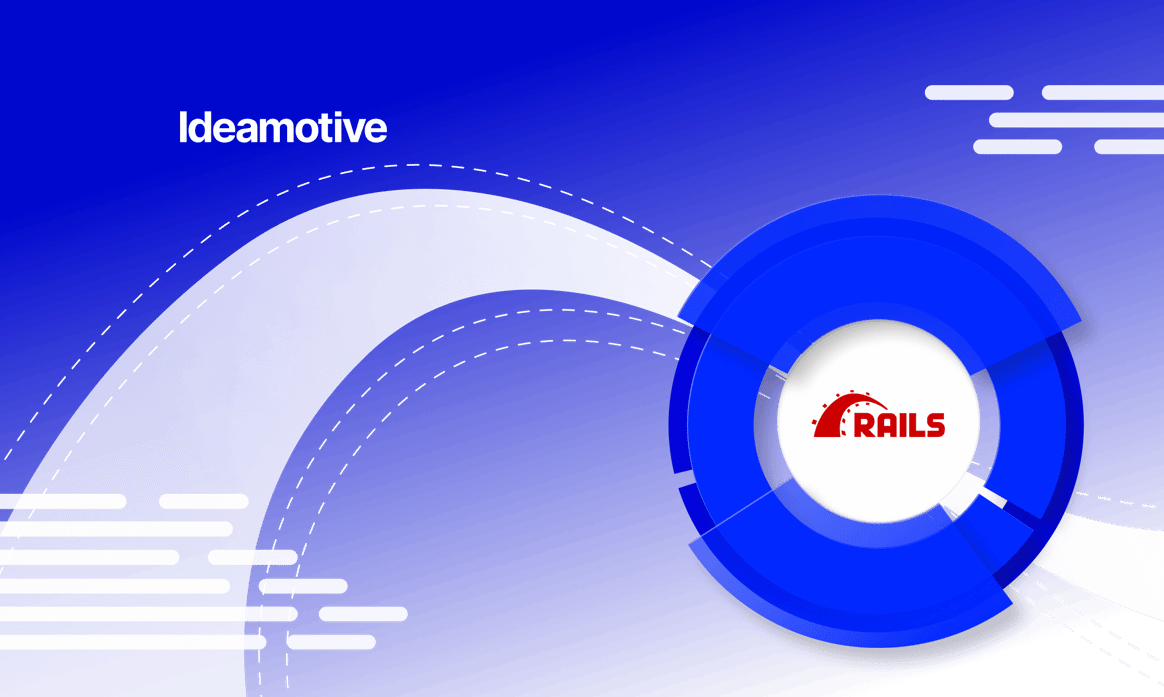 Ideamotive

RAILS